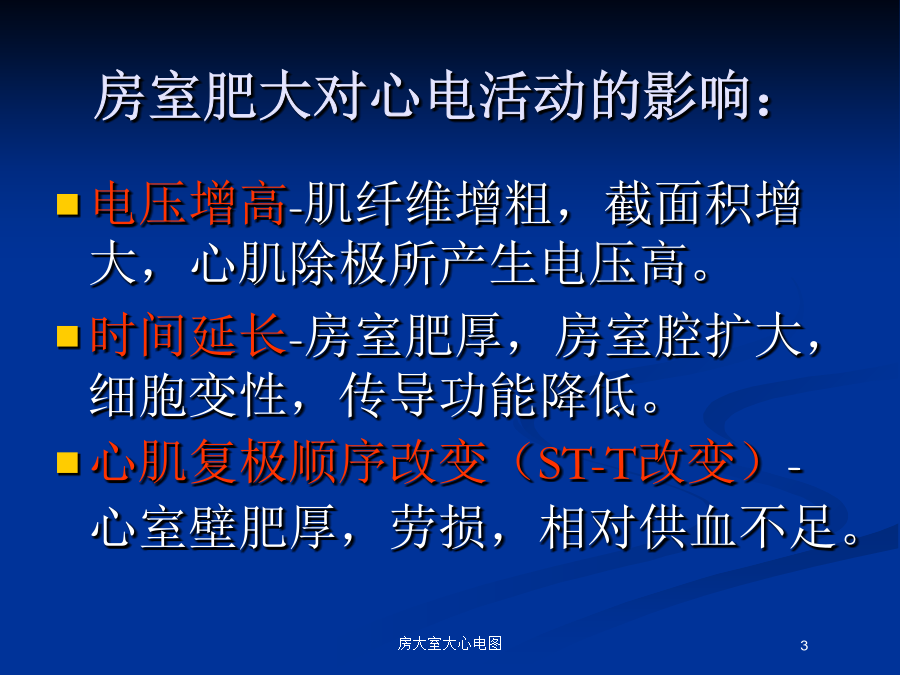 房室肥大对心电活动的影响：

电压增高-肌纤维增粗，截面积增大，心肌除极所产生电压高。

时间延长-房室肥厚，房室腔扩大，细胞变性，传导功能降低。

心肌复极顺序改变（ST-T改变）-心室壁肥厚，劳损，相对供血不足。

房大室大心电图

3